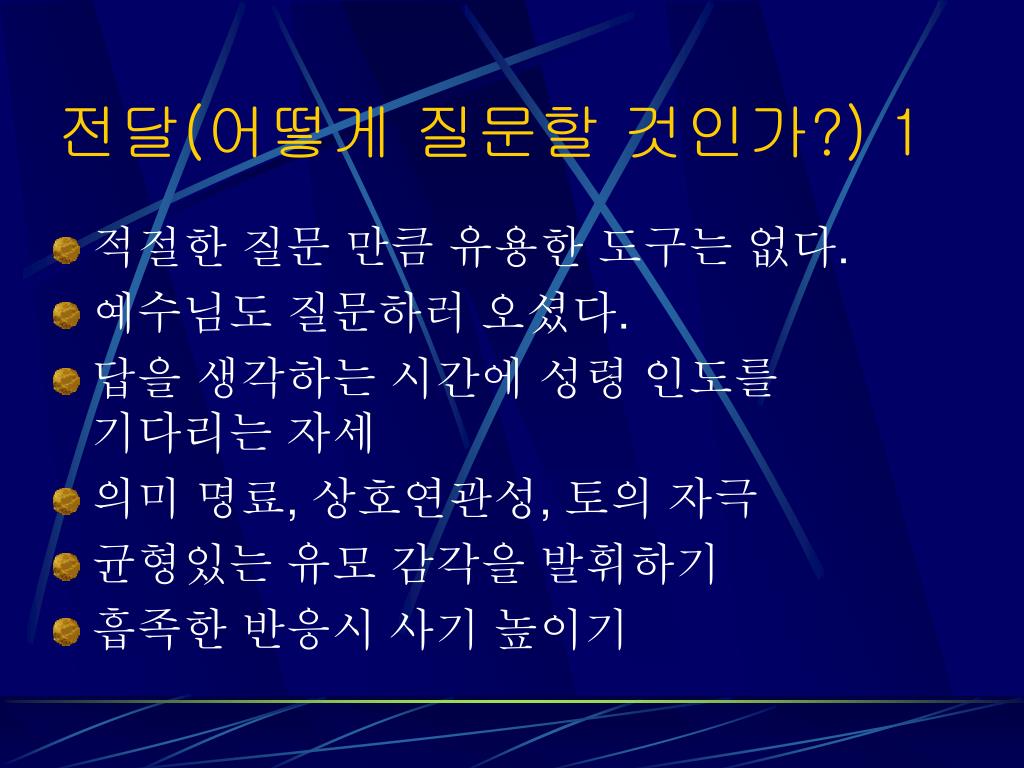 전달(어떻게 질문할 것인가?) 1

적절한 질문 만큼 유용한 도구는 없다.

예수님도 질문하러 오셨다.

답을 생각하는 시간에 성령 인도를 기다리는 자세

의미 명료, 상호연관성, 토의 자극

균형있는 유모 감각을 발휘하기

흡족한 반응시 사기 높이기